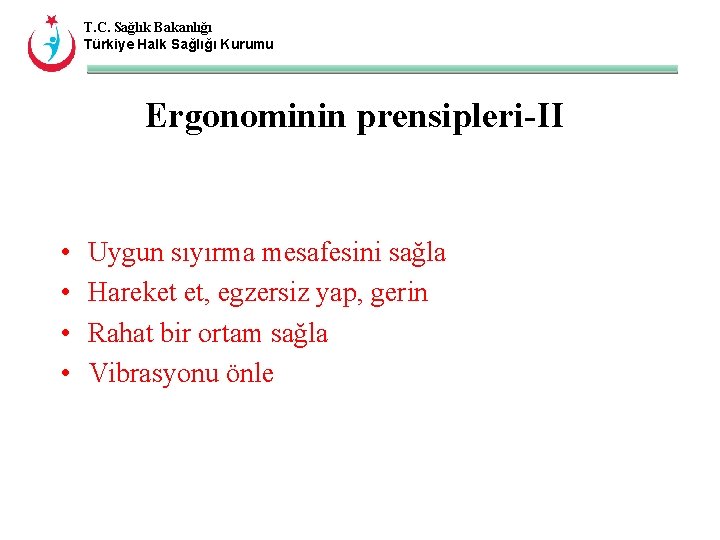 T.C. Sağlık Bakanlığı
Türkiye Halk Sağlığı Kurumu

Ergonominin prensipleri-II

• Uygun sıyırma mesafesini sağla
• Hareket et, egzersiz yap, gerin
• Rahat bir ortam sağla
• Vibrasyonu önle